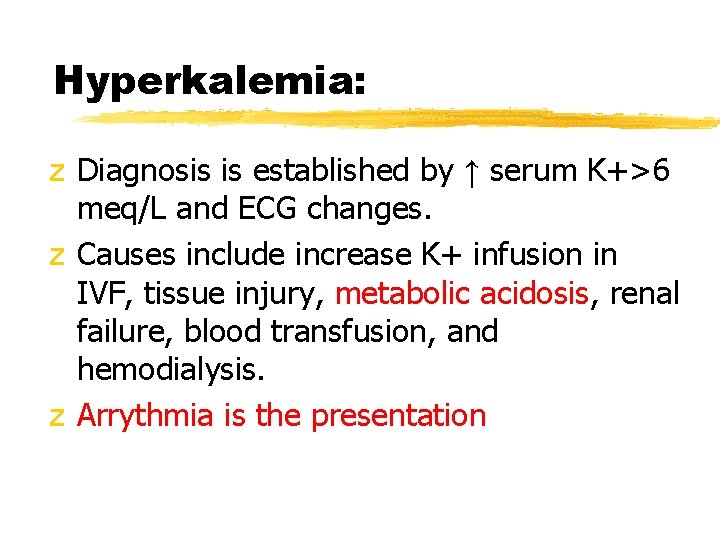 Hyperkalemia:

z Diagnosis is established by ↑ serum K+>6 meq/L and ECG changes.

z Causes include increase K+ infusion in IVF, tissue injury, metabolic acidosis, renal failure, blood transfusion, and hemodialysis.

z Arrythmia is the presentation